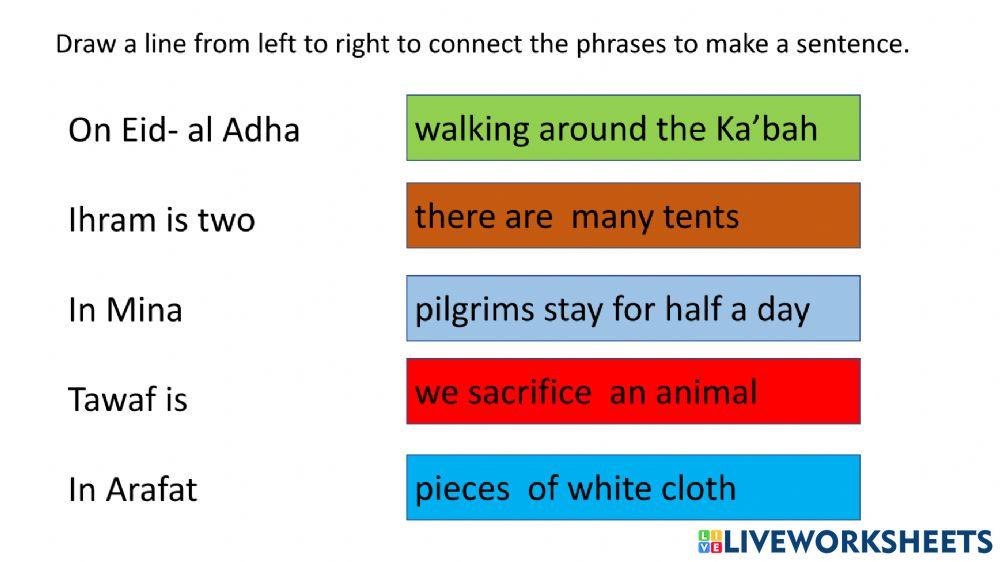 Draw a line from left to right to connect the phrases to make a sentence.

On Eid- al Adha

Ihram is two

In Mina

Tawaf is

In Arafat

walking around the Ka’bah

there are many tents

pilgrims stay for half a day

we sacrifice an animal

pieces of white cloth

LIVEWORKSHEETS